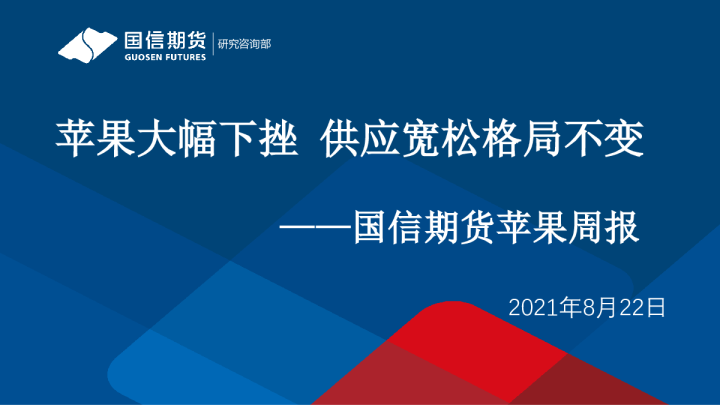 国信期货
GUOSEN FUTURES
研究咨询部

苹果大幅下挫 供应宽松格局不变

——国信期货苹果周报

2021年8月22日